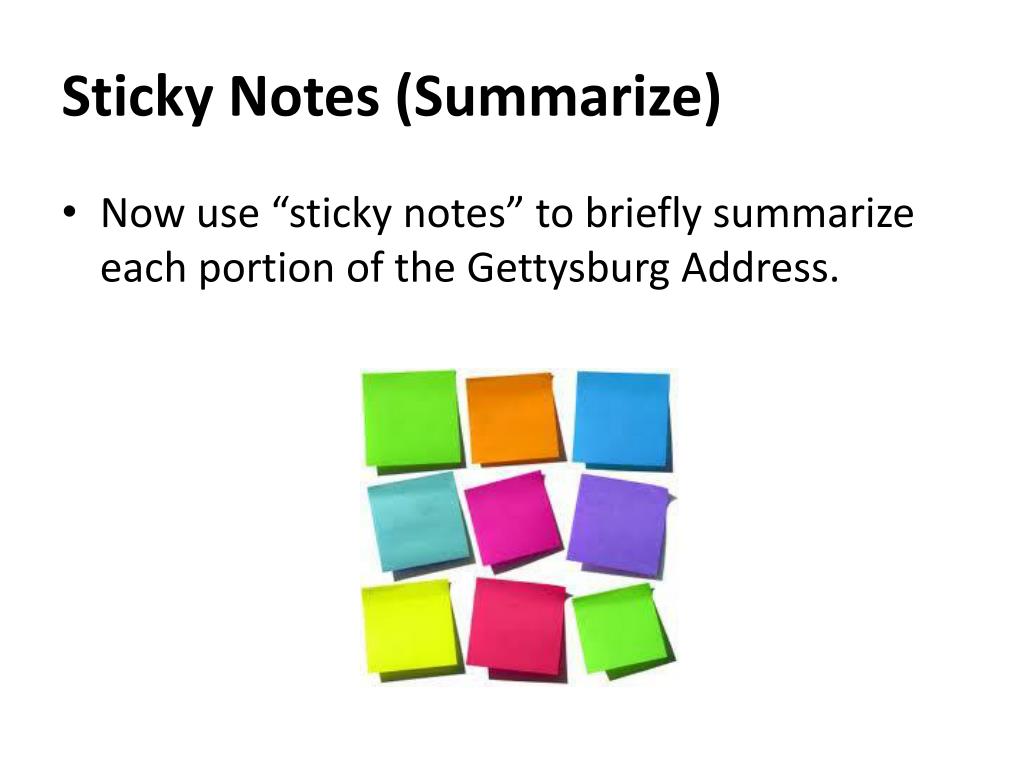 Sticky Notes (Summarize)

• Now use “sticky notes” to briefly summarize each portion of the Gettysburg Address.